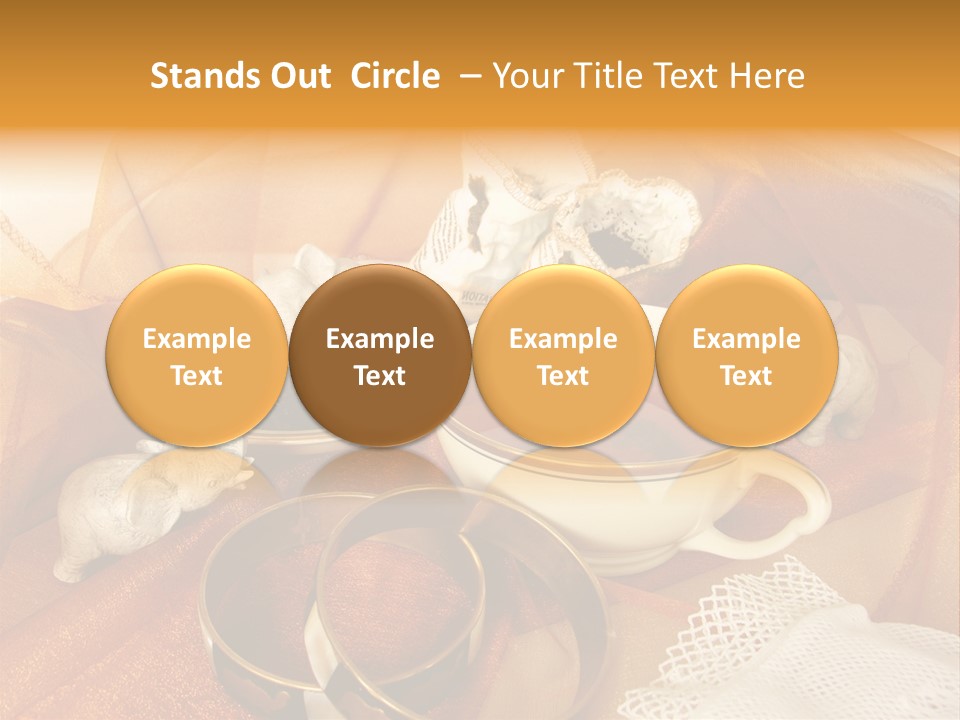 Stands Out Circle – Your Title Text Here

Example Text

Example Text

Example Text

Example Text